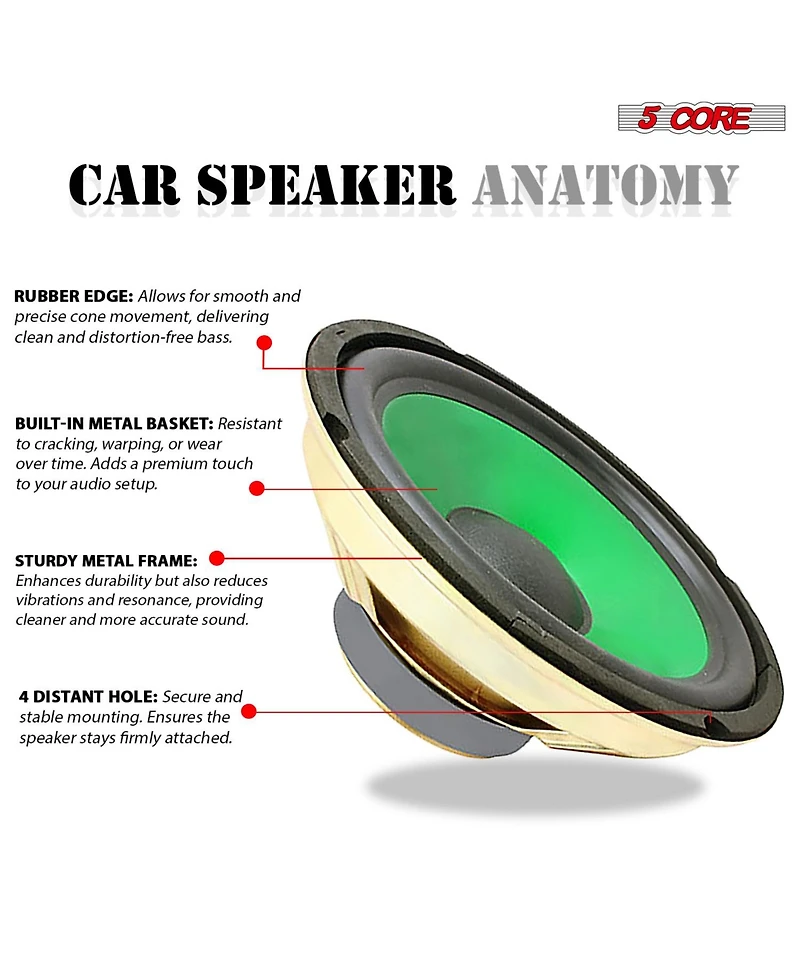 5 CORE

CAR SPEAKER ANATOMY

RUBBER EDGE: Allows for smooth and precise cone movement, delivering clean and distortion-free bass.

BUILT-IN METAL BASKET: Resistant to cracking, warping, or wear over time. Adds a premium touch to your audio setup.

STURDY METAL FRAME: Enhances durability but also reduces vibrations and resonance, providing cleaner and more accurate sound.

4 DISTANT HOLE: Secure and stable mounting. Ensures the speaker stays firmly attached.